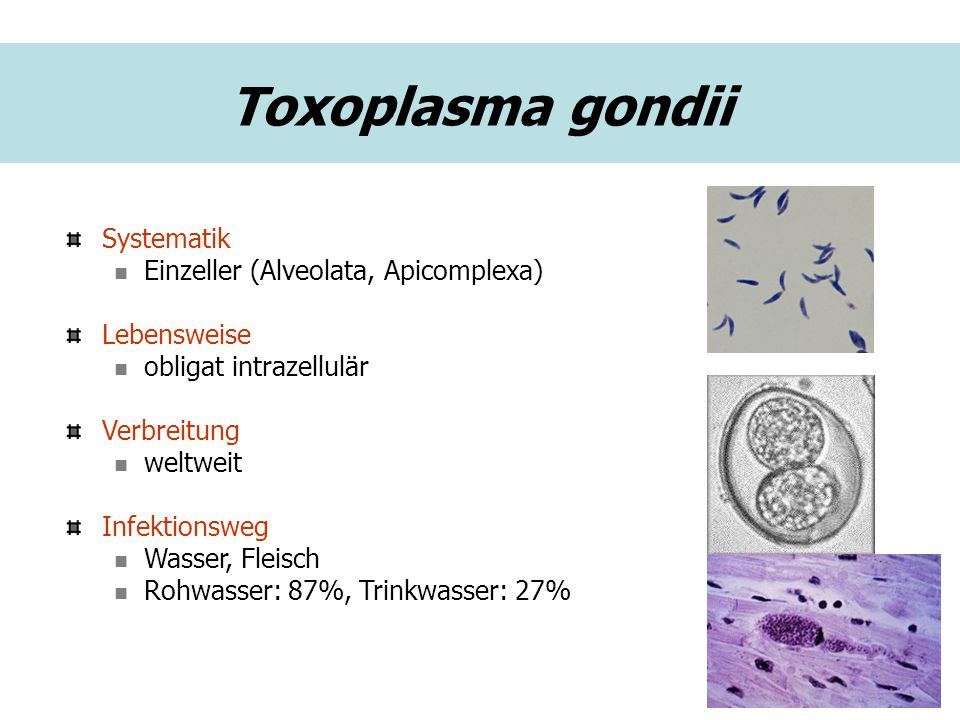 Toxoplasma gondii

Systematik
Einzeller (Alveolata, Apicomplexa)

Lebensweise
obligat intrazellulär

Verbreitung
weltweit

Infektionsweg
Wasser, Fleisch
Rohwasser: 87%, Trinkwasser: 27%